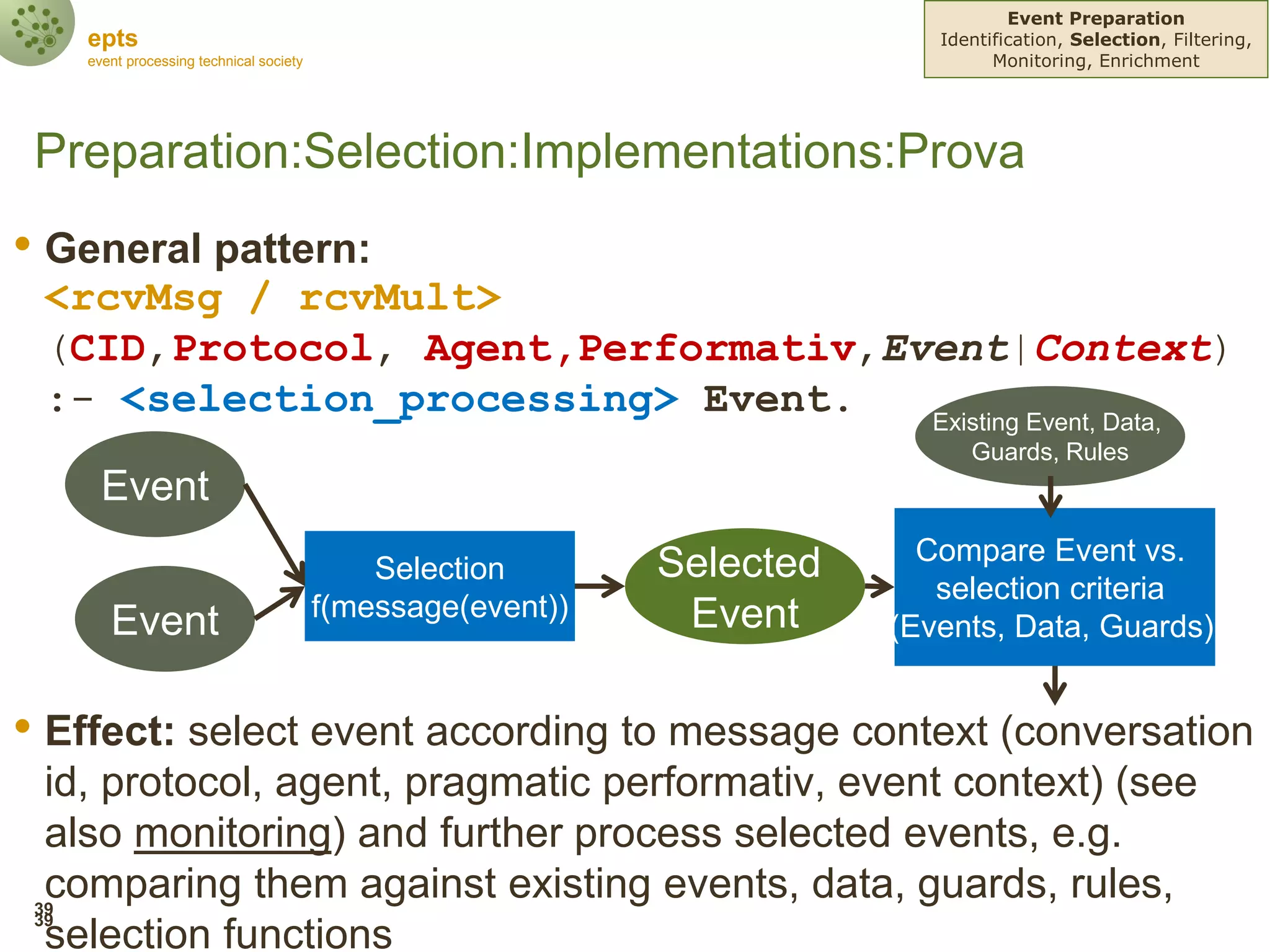 epts
event processing technical society

Event Preparation
Identification, Selection, Filtering, Monitoring, Enrichment

Preparation:Selection:Implementations:Prova

• General pattern:
<rcvMsg / rcvMult>
(CID,Protocol, Agent,Performativ,Event|Context)
:- <selection_processing> Event.

Existing Event, Data, Guards, Rules

Event

Event

Selection f(message(event))

Selected Event

Compare Event vs. selection criteria (Events, Data, Guards)

• Effect: select event according to message context (conversation id, protocol, agent, pragmatic performativ, event context) (see also monitoring) and further process selected events, e.g. comparing them against existing events, data, guards, rules, selection functions

39
39